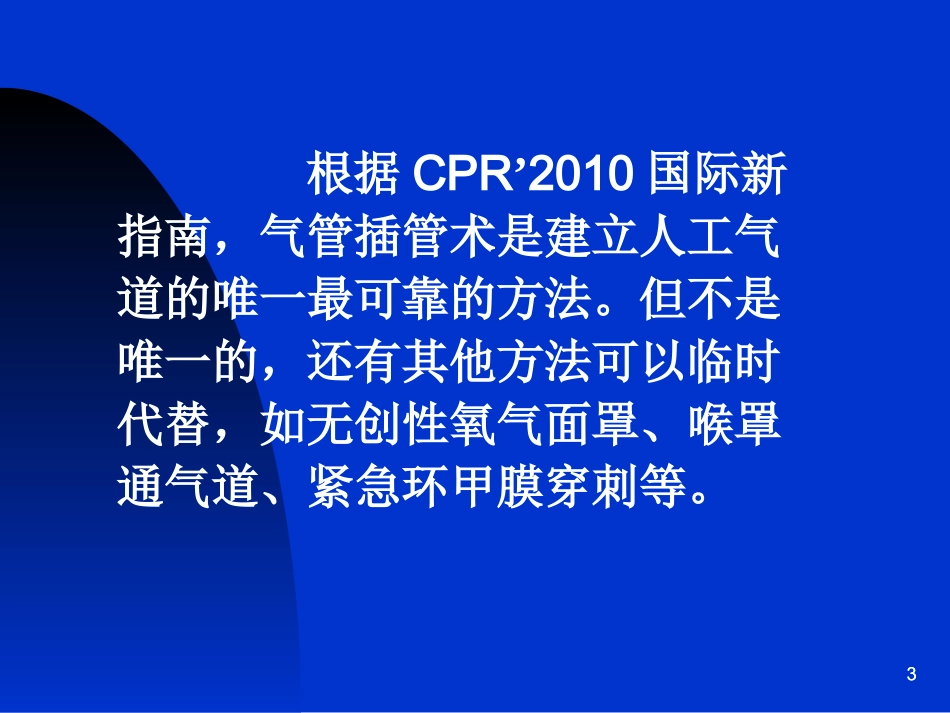 根据 CPR’2010 国际新指南，气管插管术是建立人工气道的唯一最可靠的方法。但不是唯一的，还有其他方法可以临时代替，如无创性氧气面罩、喉罩通气道、紧急环甲膜穿刺等。

3